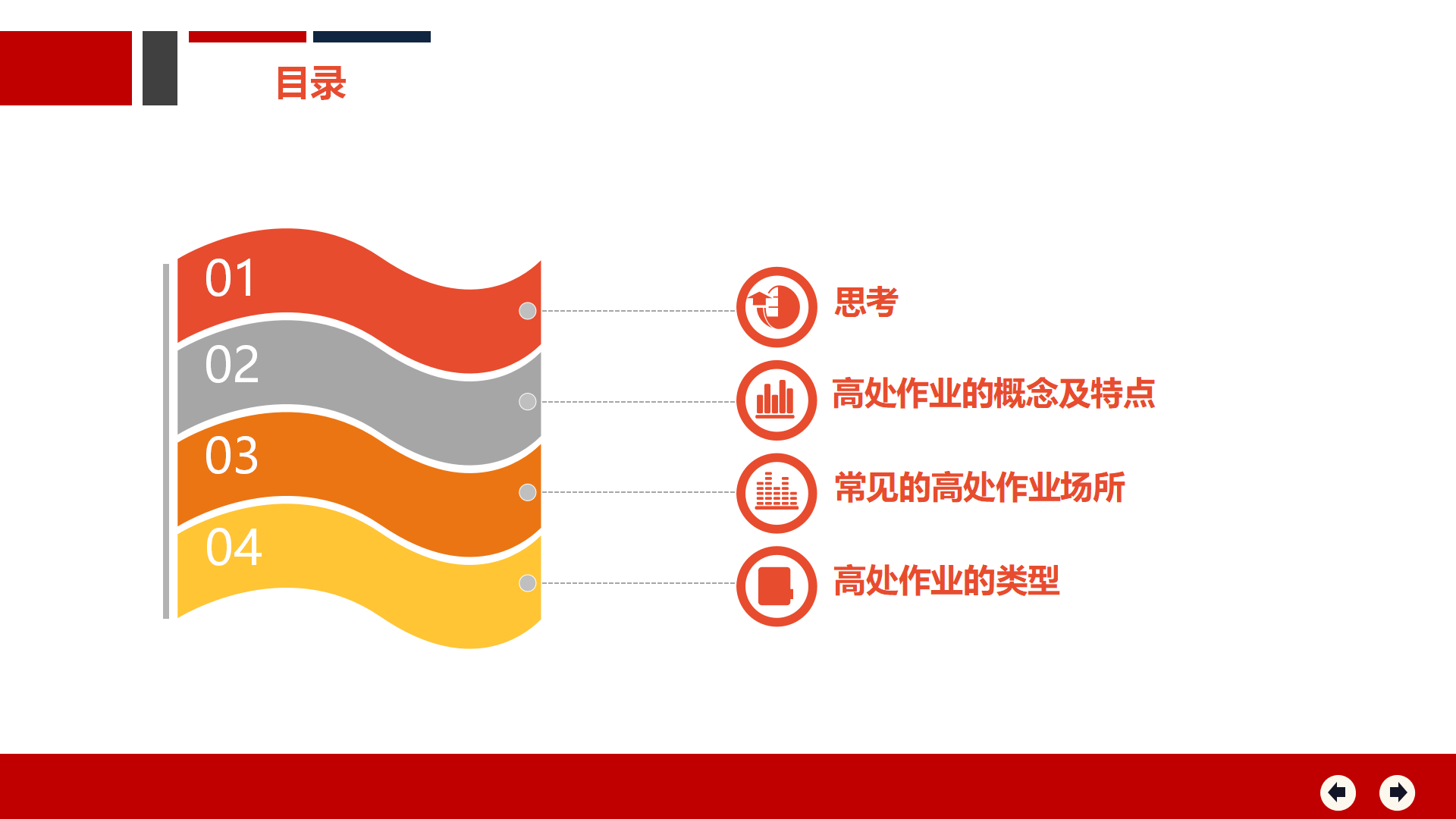 目录

01

02

03

04

思考

高处作业的概念及特点

常见的高处作业场所

高处作业的类型